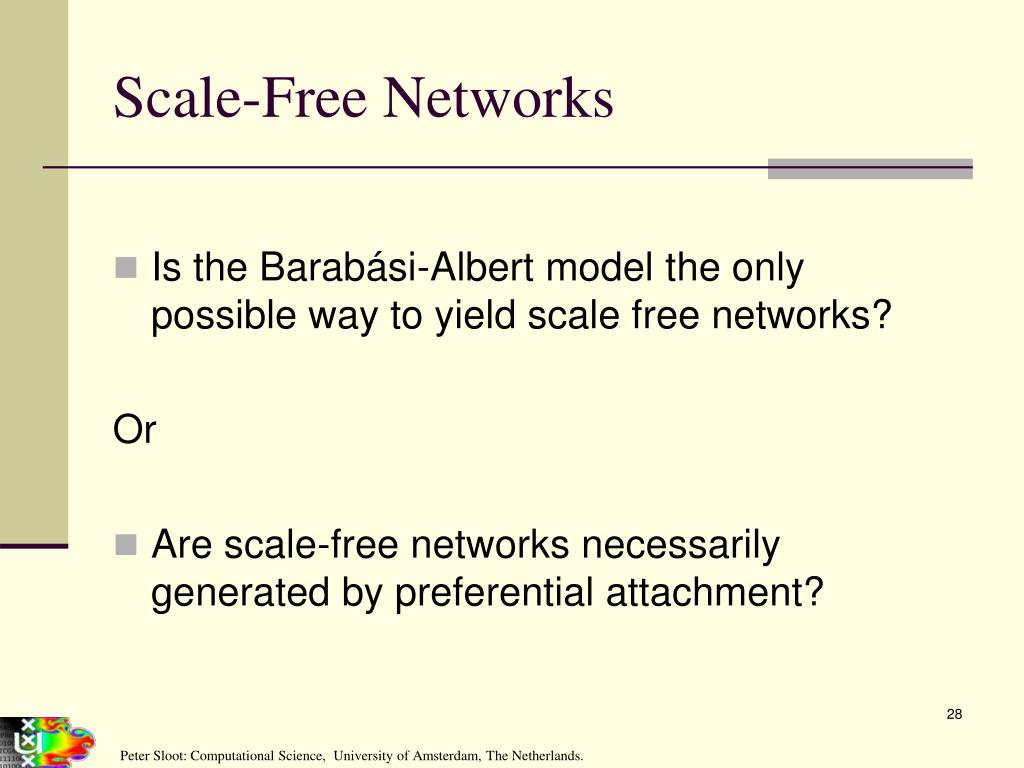 Scale-Free Networks

Is the Barabási-Albert model the only possible way to yield scale free networks?

Or

Are scale-free networks necessarily generated by preferential attachment?

28

Peter Sloot: Computational Science, University of Amsterdam, The Netherlands.